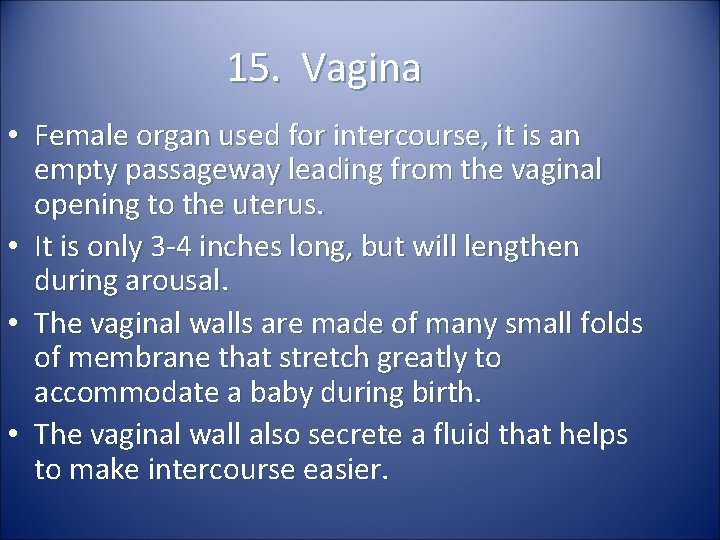 15. Vagina

• Female organ used for intercourse, it is an empty passageway leading from the vaginal opening to the uterus.
• It is only 3-4 inches long, but will lengthen during arousal.
• The vaginal walls are made of many small folds of membrane that stretch greatly to accommodate a baby during birth.
• The vaginal wall also secrete a fluid that helps to make intercourse easier.